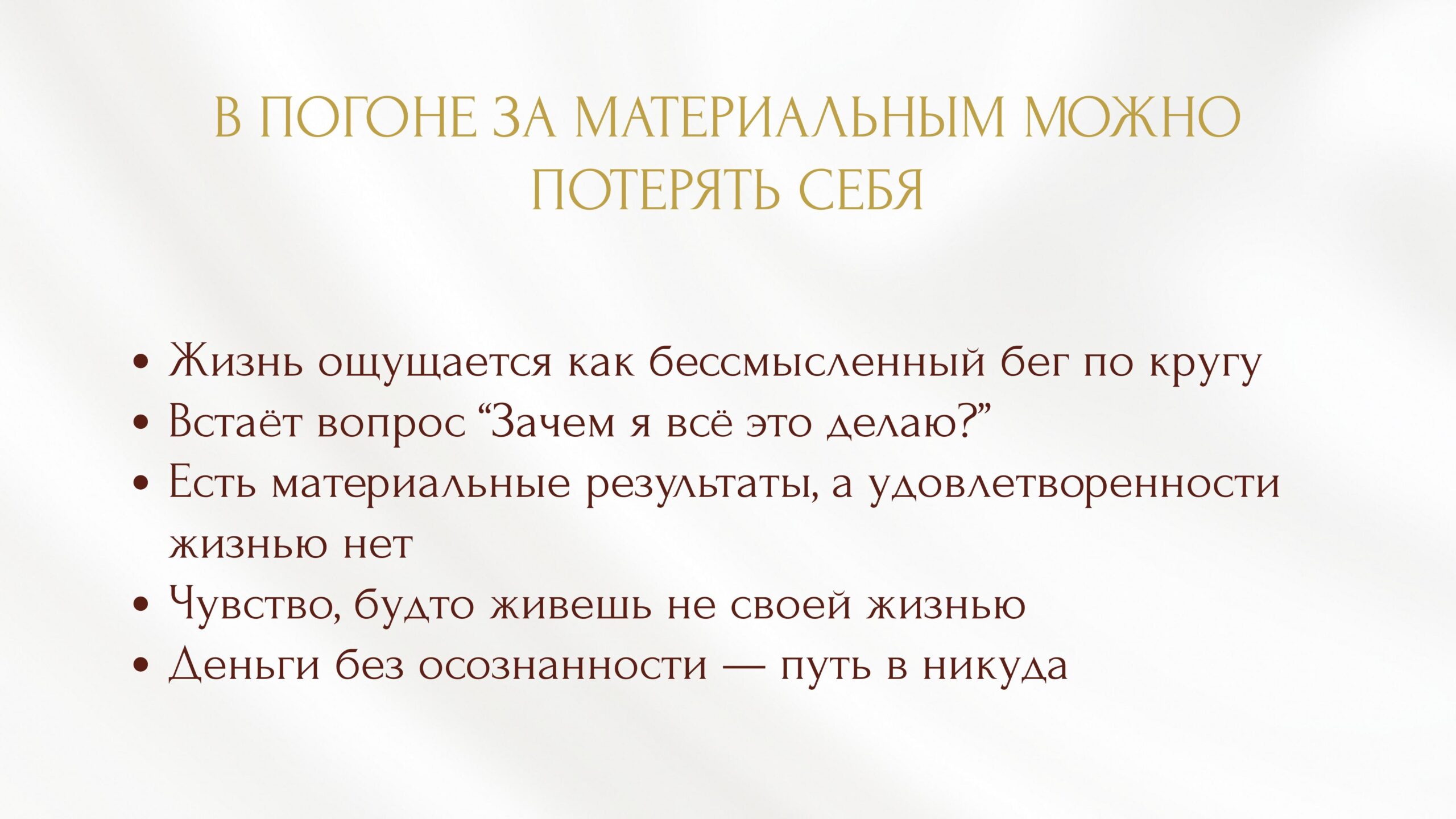 В ПОГОНЕ ЗА МАТЕРИАЛЬНЫМ МОЖНО ПОТЕРЯТЬ СЕБЯ

• Жизнь ощущается как бессмысленный бег по кругу
• Встаёт вопрос “Зачем я всё это делаю?”
• Есть материальные результаты, а удовлетворенности жизнью нет
• Чувство, будто живешь не своей жизнью
• Деньги без осознанности — путь в никуда